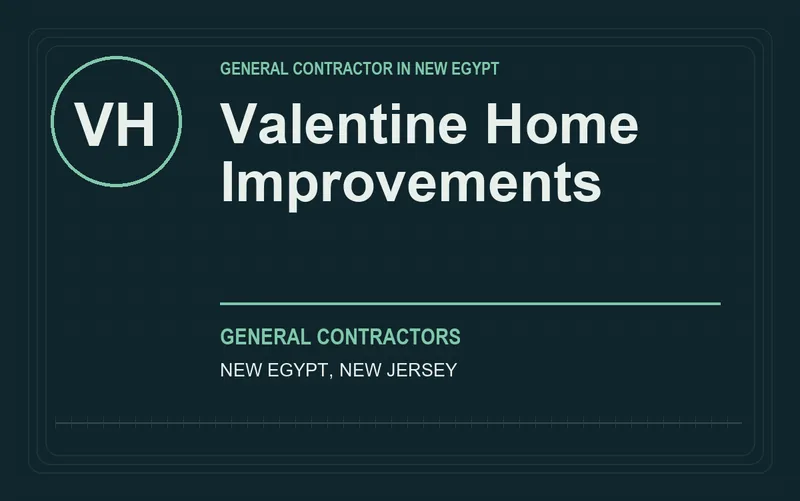 VH

GENERAL CONTRACTOR IN NEW EGYPT

Valentine Home Improvements

GENERAL CONTRACTORS

NEW EGYPT, NEW JERSEY